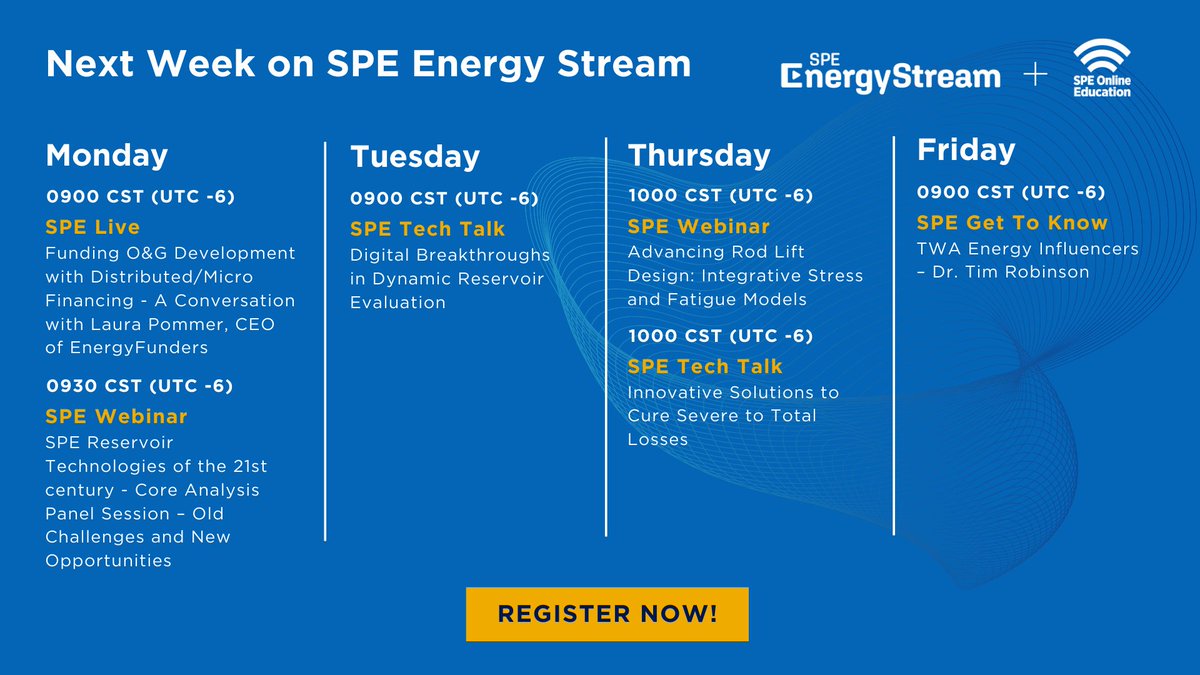 Next Week on SPE Energy Stream

SPE EnergyStream + SPE Online Education

Monday

0900 CST (UTC -6)

SPE Live

Funding O&G Development with Distributed/Micro Financing - A Conversation with Laura Pommer, CEO of EnergyFunders

0930 CST (UTC -6)

SPE Webinar

SPE Reservoir Technologies of the 21st century - Core Analysis Panel Session – Old Challenges and New Opportunities

Tuesday

0900 CST (UTC -6)

SPE Tech Talk

Digital Breakthroughs in Dynamic Reservoir Evaluation

Thursday

1000 CST (UTC -6)

SPE Webinar

Advancing Rod Lift Design: Integrative Stress and Fatigue Models

1000 CST (UTC -6)

SPE Tech Talk

Innovative Solutions to Cure Severe to Total Losses

Friday

0900 CST (UTC -6)

SPE Get To Know

TWA Energy Influencers – Dr. Tim Robinson

REGISTER NOW!